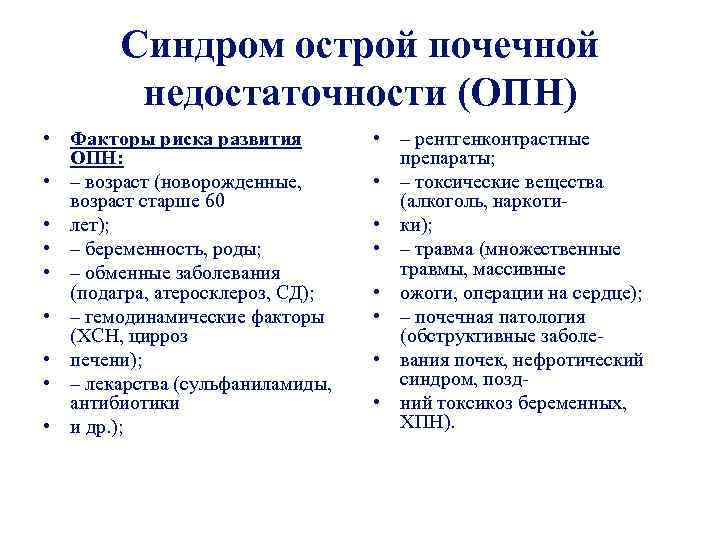 Синдром острой почечной недостаточности (ОПН)

• Факторы риска развития ОПН:
• – возраст (новорожденные, возраст старше 60
• лет);
• – беременность, роды;
• – обменные заболевания (подагра, атеросклероз, СД);
• – гемодинамические факторы (ХСН, цирроз
• печени);
• – лекарства (сульфаниламиды, антибиотики
• и др.);

• – рентгенконтрастные препараты;
• – токсические вещества (алкоголь, наркоти-
• ки);
• – травма (множественные травмы, массивные
• ожоги, операции на сердце);
• – почечная патология (обструктивные заболе-
• вания почек, нефротический синдром, позд-
• ний токсикоз беременных, ХПН).